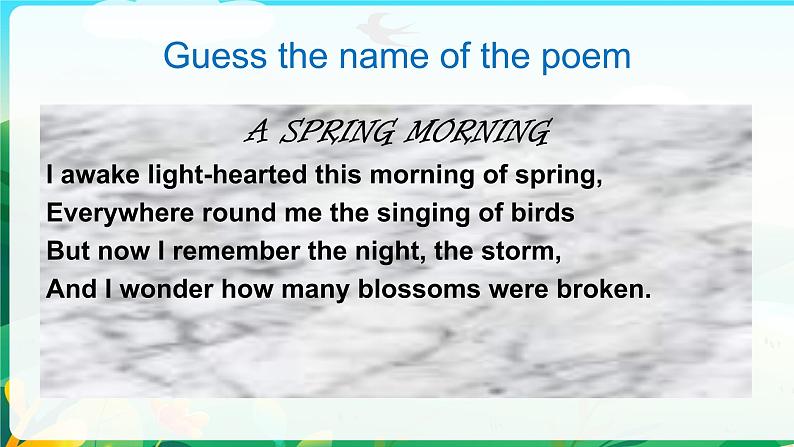 Guess the name of the poem

A SPRING MORNING

I awake light-hearted this morning of spring,
Everywhere round me the singing of birds
But now I remember the night, the storm,
And I wonder how many blossoms were broken.